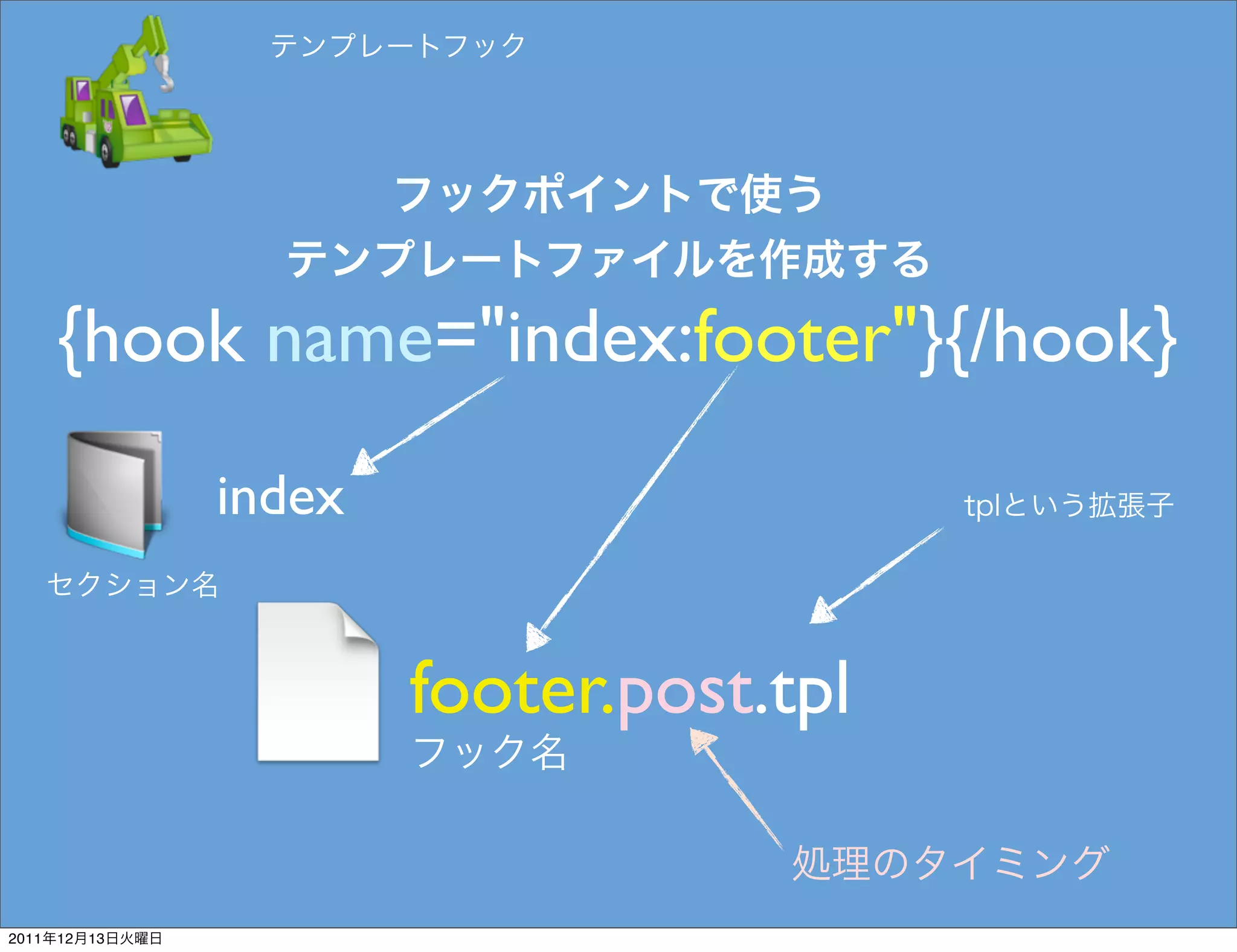 テンプレートフック

フックポイントで使う
テンプレートファイルを作成する

{hook name="index:footer"}{/hook}

index

セクション名

tplという拡張子

footer.post.tpl

フック名

処理のタイミング

2011年12月13日火曜日